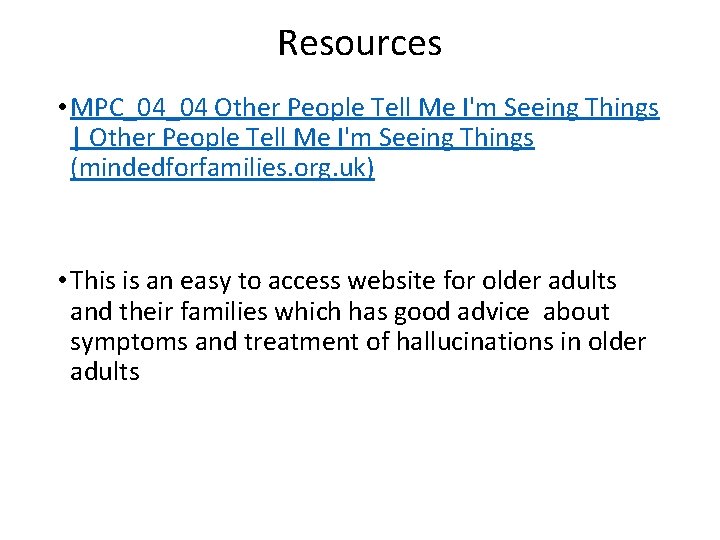 Resources

• MPC_04_04 Other People Tell Me I'm Seeing Things | Other People Tell Me I'm Seeing Things (mindedforfamilies.org.uk)

• This is an easy to access website for older adults and their families which has good advice about symptoms and treatment of hallucinations in older adults